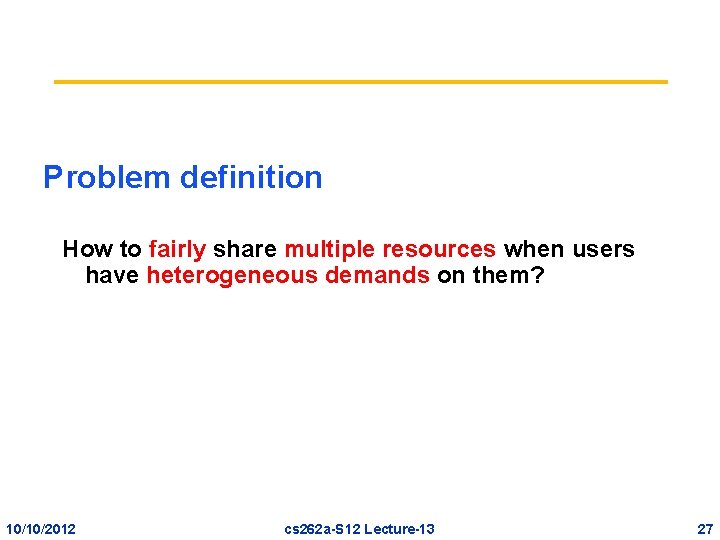 Problem definition

How to fairly share multiple resources when users have heterogeneous demands on them?

10/10/2012

cs262a-S12 Lecture-13

27